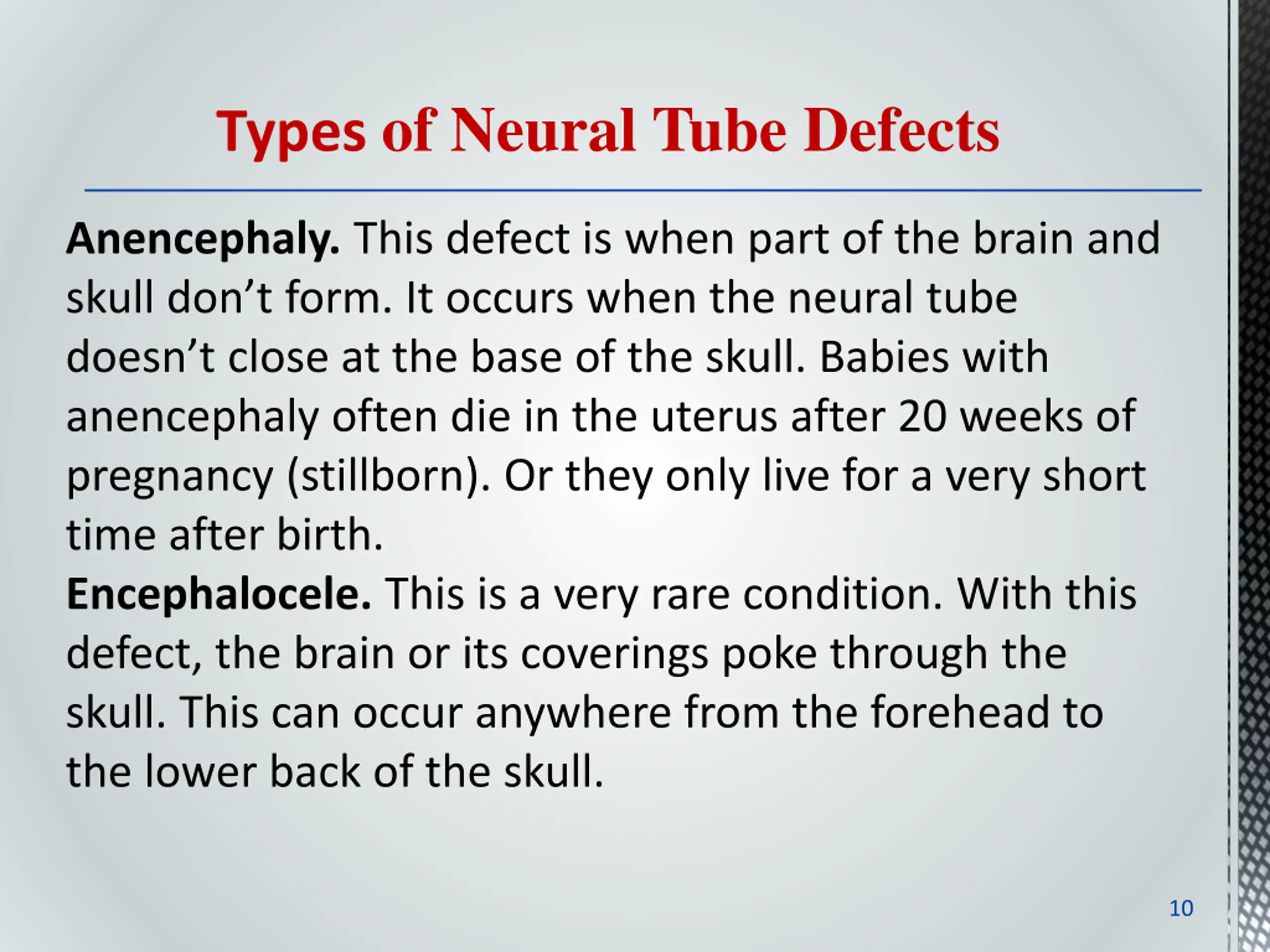 Types of Neural Tube Defects

Anencephaly. This defect is when part of the brain and skull don’t form. It occurs when the neural tube doesn’t close at the base of the skull. Babies with anencephaly often die in the uterus after 20 weeks of pregnancy (stillborn). Or they only live for a very short time after birth.

Encephalocele. This is a very rare condition. With this defect, the brain or its coverings poke through the skull. This can occur anywhere from the forehead to the lower back of the skull.

10